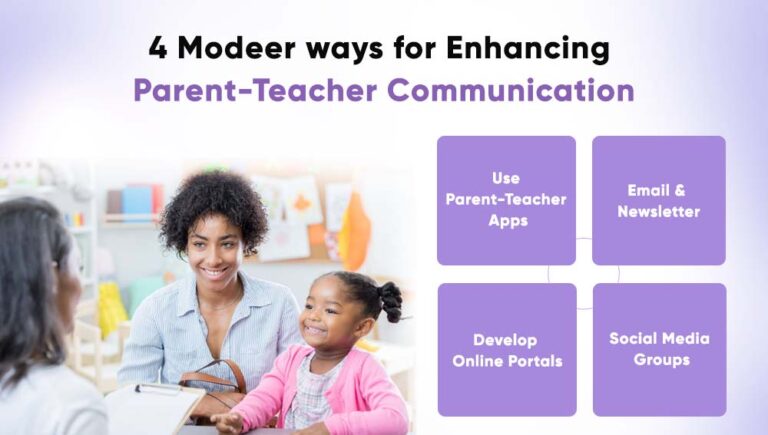 4 Modeer ways for Enhancing
Parent-Teacher Communication

Use Parent-Teacher Apps

Email & Newsletter

Develop Online Portals

Social Media Groups